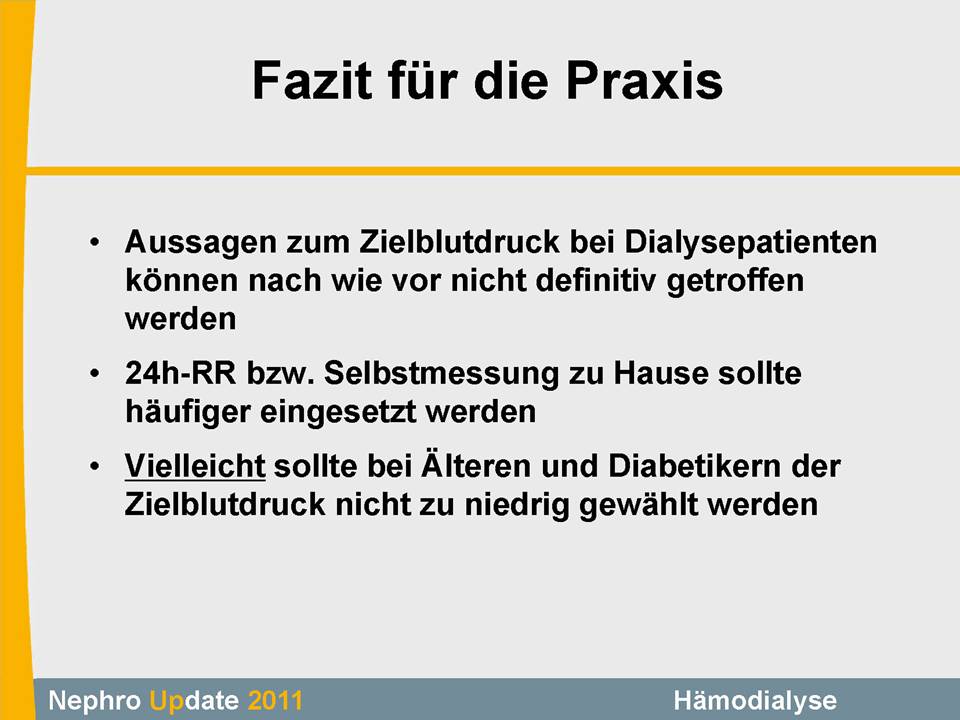 Fazit für die Praxis

• Aussagen zum Zielblutdruck bei Dialysepatienten können nach wie vor nicht definitiv getroffen werden

• 24h-RR bzw. Selbstmessung zu Hause sollte häufiger eingesetzt werden

• Vielleicht sollte bei Älteren und Diabetikern der Zielblutdruck nicht zu niedrig gewählt werden

Nephro Update 2011

Hämodialyse